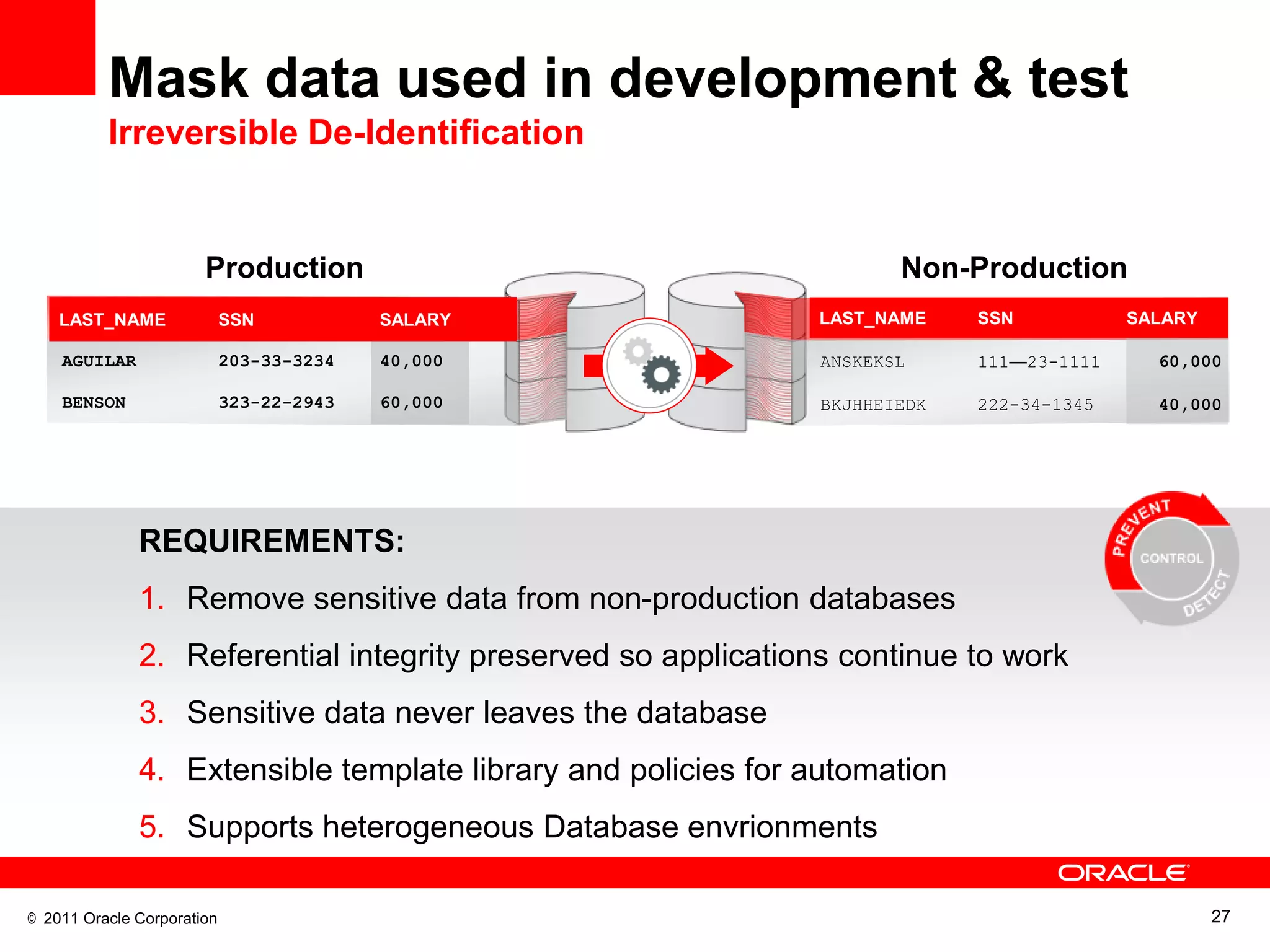 Mask data used in development & test

Irreversible De-Identification

Production

| LAST_NAME | SSN | SALARY |
|---|---|---|
| AGUILAR | 203-33-3234 | 40,000 |
| BENSON | 323-22-2943 | 60,000 |

Non-Production

| LAST_NAME | SSN | SALARY |
|---|---|---|
| ANSKEKSL | 111—23-1111 | 60,000 |
| BKJHHEIEDK | 222-34-1345 | 40,000 |

REQUIREMENTS:

1. Remove sensitive data from non-production databases
2. Referential integrity preserved so applications continue to work
3. Sensitive data never leaves the database
4. Extensible template library and policies for automation
5. Supports heterogeneous Database envrionments

PREVENT
CONTROL
DETECT

ORACLE

© 2011 Oracle Corporation

27